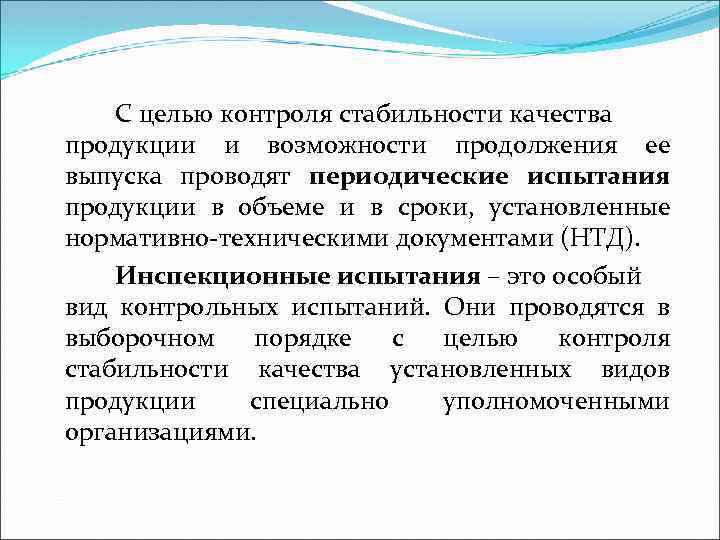 С целью контроля стабильности качества продукции и возможности продолжения ее выпуска проводят периодические испытания продукции в объеме и в сроки, установленные нормативно-техническими документами (НТД).

Инспекционные испытания – это особый вид контрольных испытаний. Они проводятся в выборочном порядке с целью контроля стабильности качества установленных видов продукции специально уполномоченными организациями.